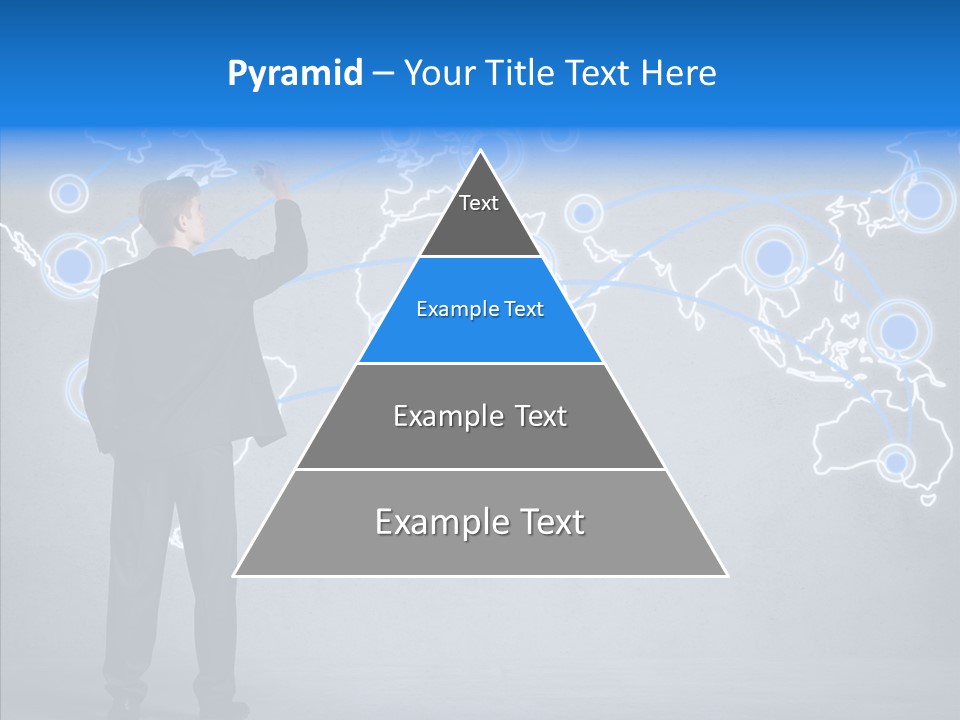 Pyramid – Your Title Text Here

Text

Example Text

Example Text

Example Text